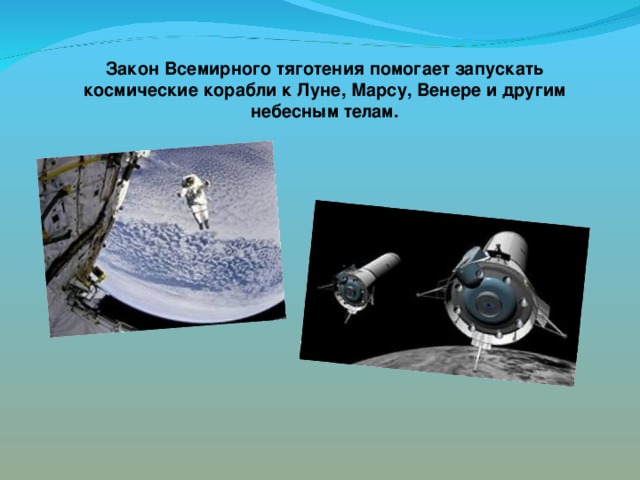 Закон Всемирного тяготения помогает запускать космические корабли к Луне, Марсу, Венере и другим небесным телам.